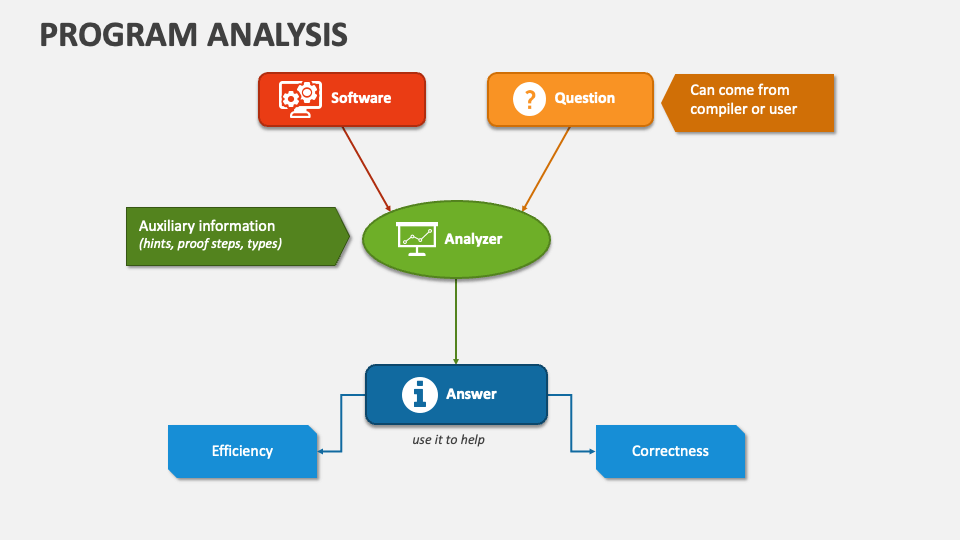 PROGRAM ANALYSIS

Software

Question

Can come from compiler or user

Auxiliary information
(hints, proof steps, types)

Analyzer

Answer

use it to help

Efficiency

Correctness